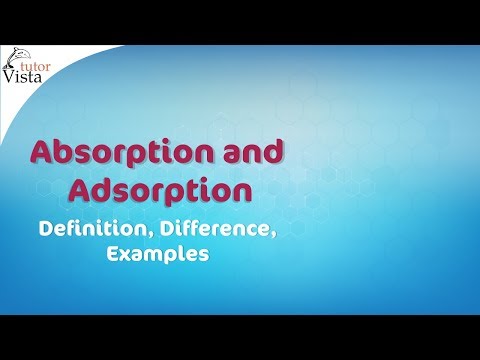 tutor
Vista

Absorption and Adsorption

Definition, Difference, Examples